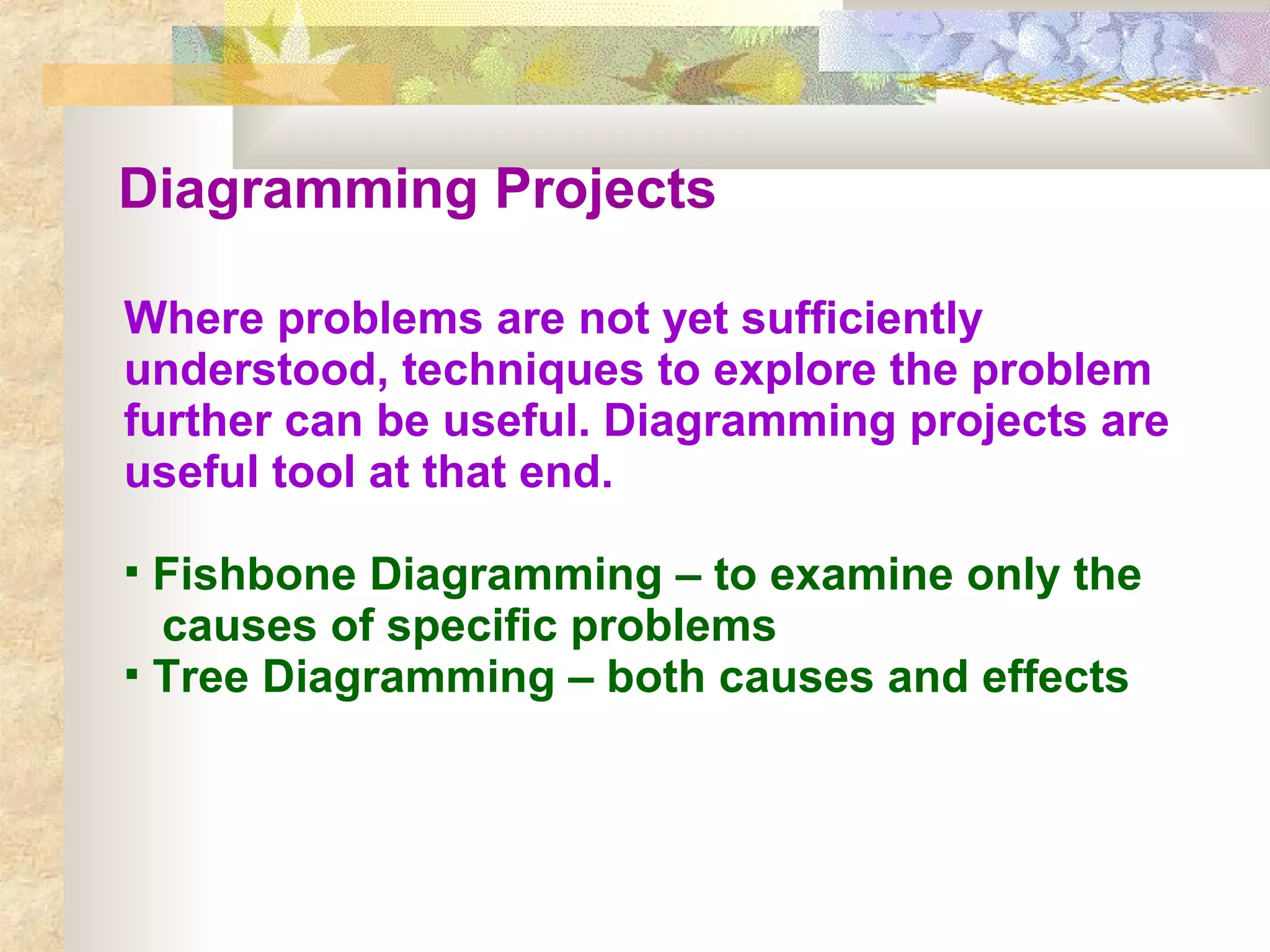 Diagramming Projects

Where problems are not yet sufficiently understood, techniques to explore the problem further can be useful. Diagramming projects are useful tool at that end.

▪ Fishbone Diagramming – to examine only the causes of specific problems
▪ Tree Diagramming – both causes and effects